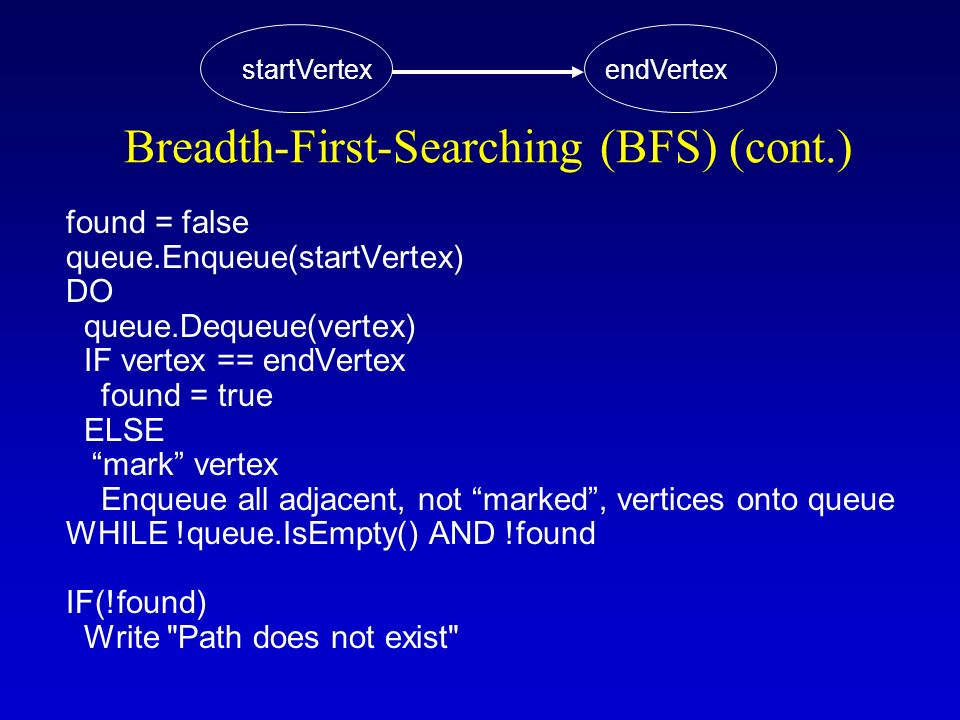 startVertex

endVertex

Breadth-First-Searching (BFS) (cont.)

found = false
queue.Enqueue(startVertex)
DO
 queue.Dequeue(vertex)
 IF vertex == endVertex
  found = true
 ELSE
  “mark” vertex
  Enqueue all adjacent, not “marked”, vertices onto queue
WHILE !queue.IsEmpty() AND !found

IF(!found)
 Write "Path does not exist"